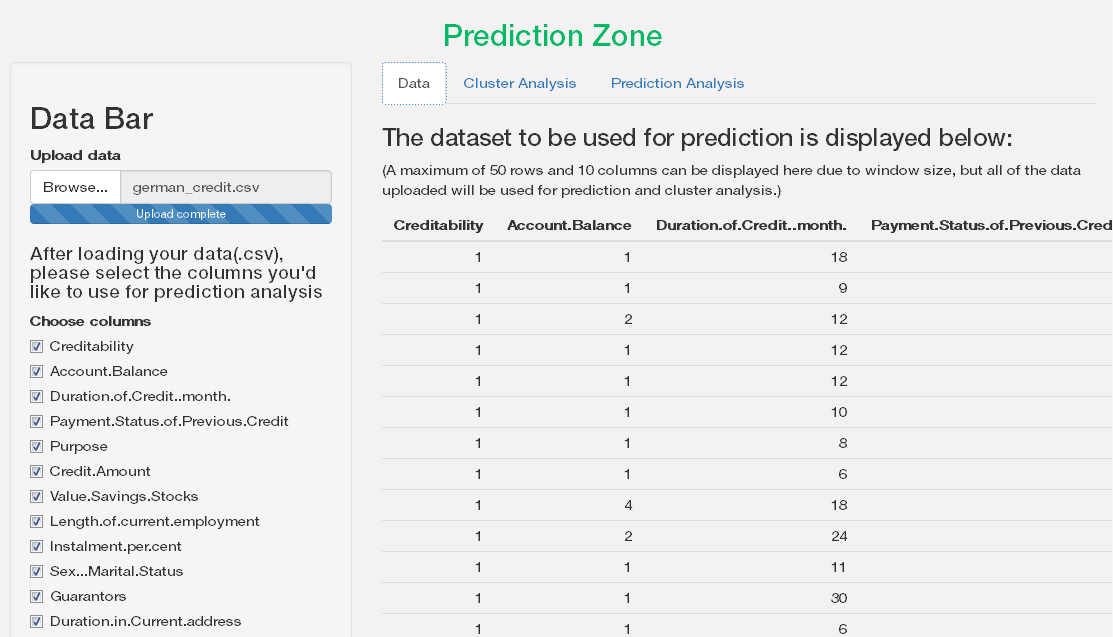 Prediction Zone

Data Bar

Upload data

Browse... german_credit.csv

Upload complete

After loading your data(.csv), please select the columns you'd like to use for prediction analysis

Choose columns

Creditability
Account.Balance
Duration.of.Credit..month.
Payment.Status.of.Previous.Credit
Purpose
Credit.Amount
Value.Savings.Stocks
Length.of.current.employment
Instalment.per.cent
Sex...Marital.Status
Guarantors
Duration.in.Current.address

Data Cluster Analysis Prediction Analysis

The dataset to be used for prediction is displayed below:

(A maximum of 50 rows and 10 columns can be displayed here due to window size, but all of the data uploaded will be used for prediction and cluster analysis.)

| Creditability | Account.Balance | Duration.of.Credit..month. | Payment.Status.of.Previous.Cred |
|---|---|---|---|
| 1 | 1 | 18 | |
| 1 | 1 | 9 | |
| 1 | 2 | 12 | |
| 1 | 1 | 12 | |
| 1 | 1 | 12 | |
| 1 | 1 | 10 | |
| 1 | 1 | 8 | |
| 1 | 1 | 6 | |
| 1 | 4 | 18 | |
| 1 | 2 | 24 | |
| 1 | 1 | 11 | |
| 1 | 1 | 30 | |
| 1 | 1 | 6 | |